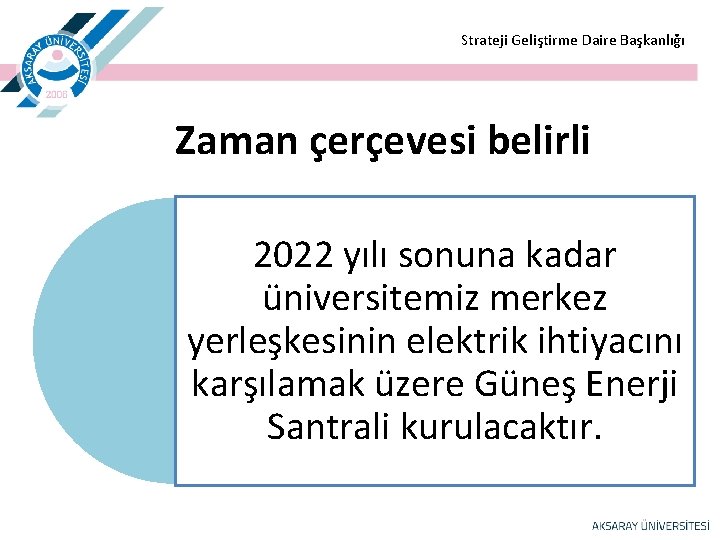 AKSARAY ÜNİVERSİTESİ 2006

Strateji Geliştirme Daire Başkanlığı

Zaman çerçevesi belirli

2022 yılı sonuna kadar üniversitemiz merkez yerleşkesinin elektrik ihtiyacını karşılamak üzere Güneş Enerji Santrali kurulacaktır.

AKSARAY ÜNİVERSİTESİ